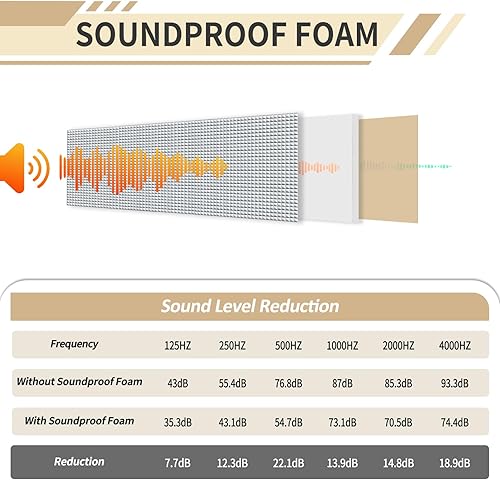 SOUNDPROOF FOAM

Sound Level Reduction

| Frequency | 125HZ | 250HZ | 500HZ | 1000HZ | 2000HZ | 4000HZ |
|---|---|---|---|---|---|---|
| Without Soundproof Foam | 43dB | 55.4dB | 76.8dB | 87dB | 85.3dB | 93.3dB |
| With Soundproof Foam | 35.3dB | 43.1dB | 54.7dB | 73.1dB | 70.5dB | 74.4dB |
| Reduction | 7.7dB | 12.3dB | 22.1dB | 13.9dB | 14.8dB | 18.9dB |